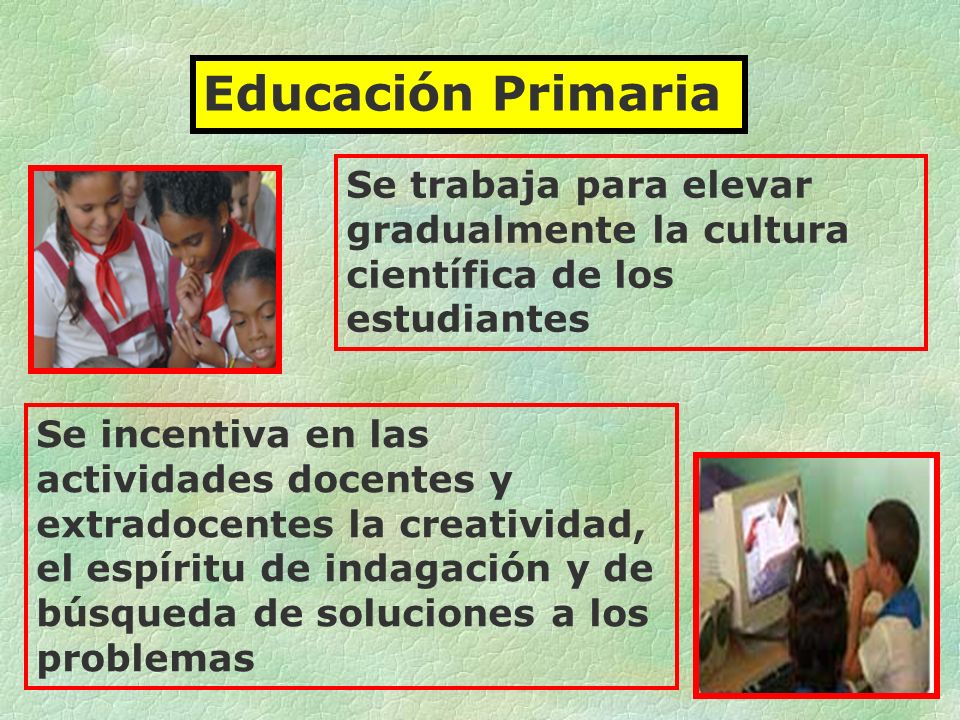 Educación Primaria

Se trabaja para elevar gradualmente la cultura científica de los estudiantes

Se incentiva en las actividades docentes y extradocentes la creatividad, el espíritu de indagación y de búsqueda de soluciones a los problemas